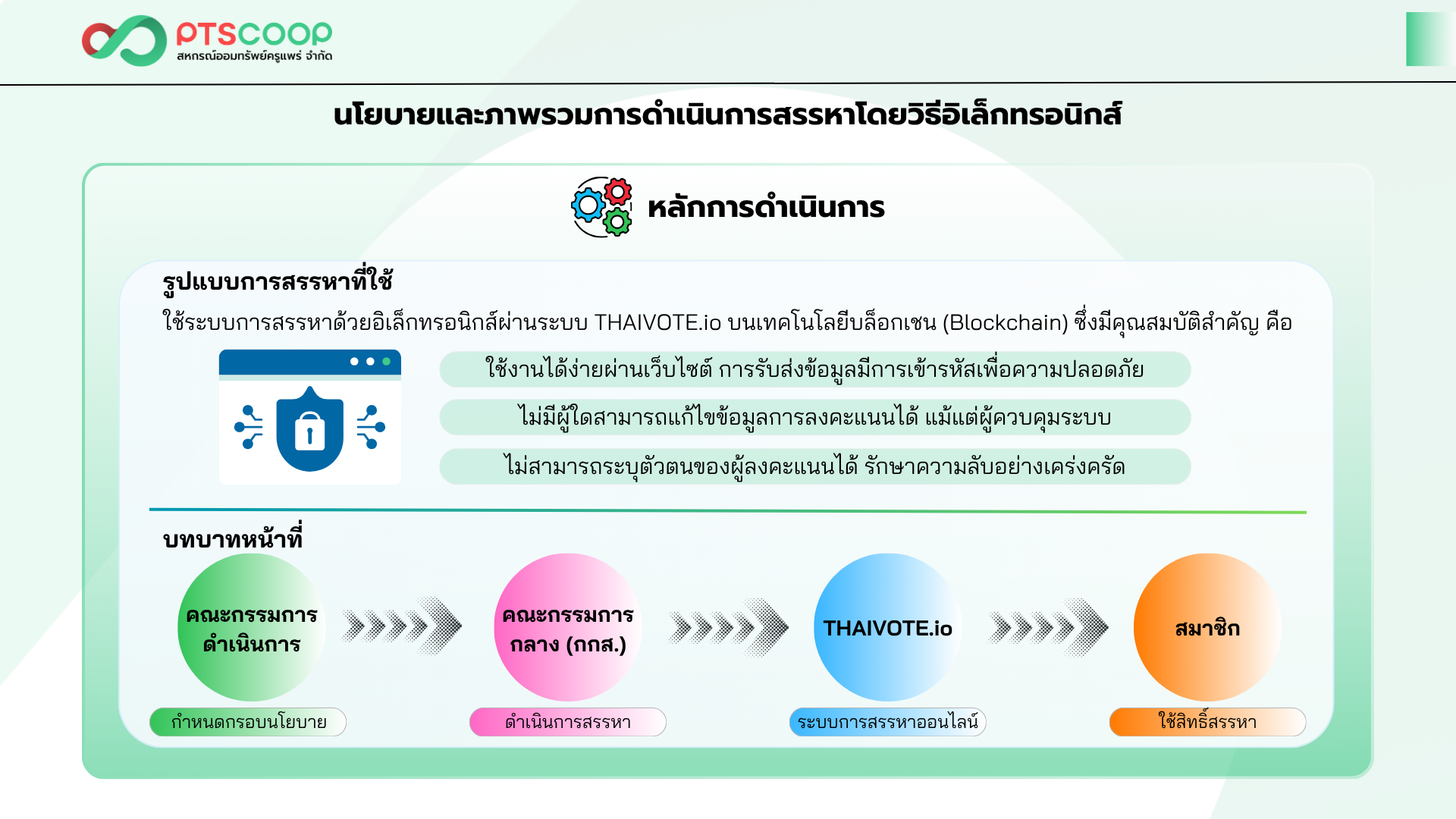 PTSCOOP
สหกรณ์ออมทรัพย์ครูแพร่ จำกัด

นโยบายและภาพรวมการดำเนินการสรรหาโดยวิธีอิเล็กทรอนิกส์

หลักการดำเนินการ

รูปแบบการสรรหาที่ใช้

ใช้ระบบการสรรหาด้วยอิเล็กทรอนิกส์ผ่านระบบ THAIVOTE.io บนเทคโนโลยีบล็อกเชน (Blockchain) ซึ่งมีคุณสมบัติสำคัญ คือ

ใช้งานได้ง่ายผ่านเว็บไซต์ การรับส่งข้อมูลมีการเข้ารหัสเพื่อความปลอดภัย

ไม่มีผู้ใดสามารถแก้ไขข้อมูลการลงคะแนนได้ แม้แต่ผู้ควบคุมระบบ

ไม่สามารถระบุตัวตนของผู้ลงคะแนนได้ รักษาความลับอย่างเคร่งครัด

บทบาทหน้าที่

คณะกรรมการดำเนินการ
กำหนดกรอบนโยบาย

คณะกรรมการกลาง (กกส.)
ดำเนินการสรรหา

THAIVOTE.io
ระบบการสรรหาออนไลน์

สมาชิก
ใช้สิทธิ์สรรหา